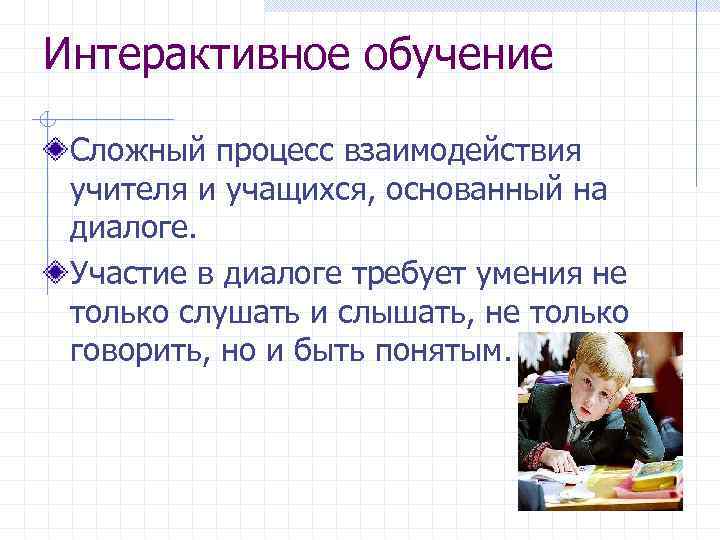 Интерактивное обучение

Сложный процесс взаимодействия учителя и учащихся, основанный на диалоге.

Участие в диалоге требует умения не только слушать и слышать, не только говорить, но и быть понятым.